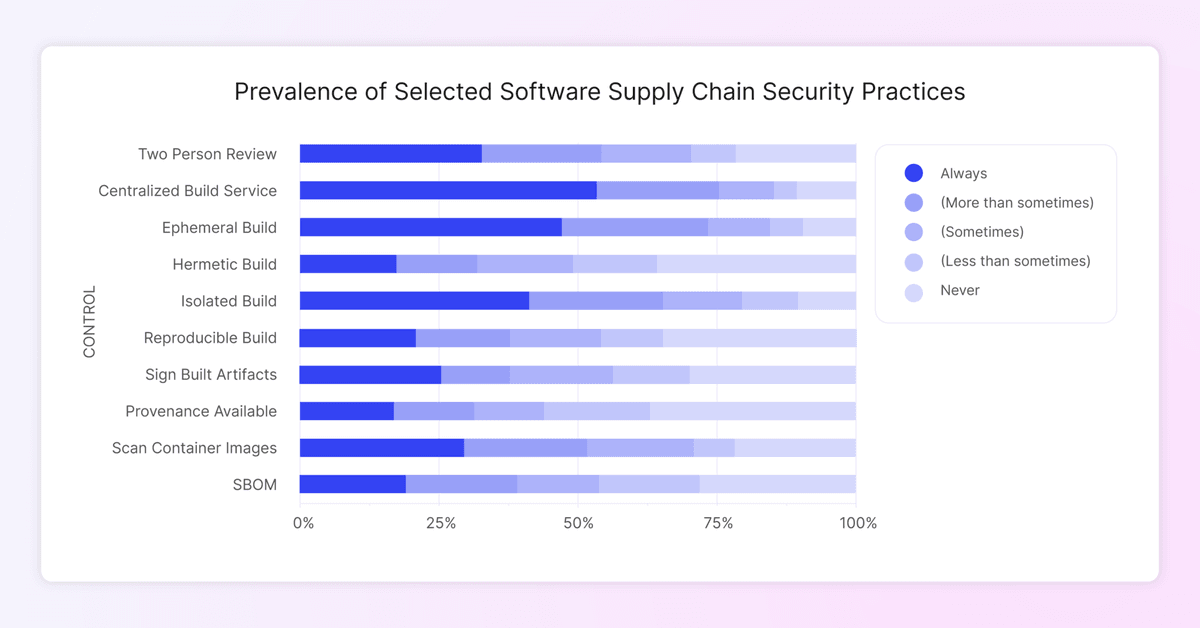 Prevalence of Selected Software Supply Chain Security Practices

CONTROL

Two Person Review
Centralized Build Service
Ephemeral Build
Hermetic Build
Isolated Build
Reproducible Build
Sign Built Artifacts
Provenance Available
Scan Container Images
SBOM

0%
25%
50%
75%
100%

Always
(More than sometimes)
(Sometimes)
(Less than sometimes)
Never